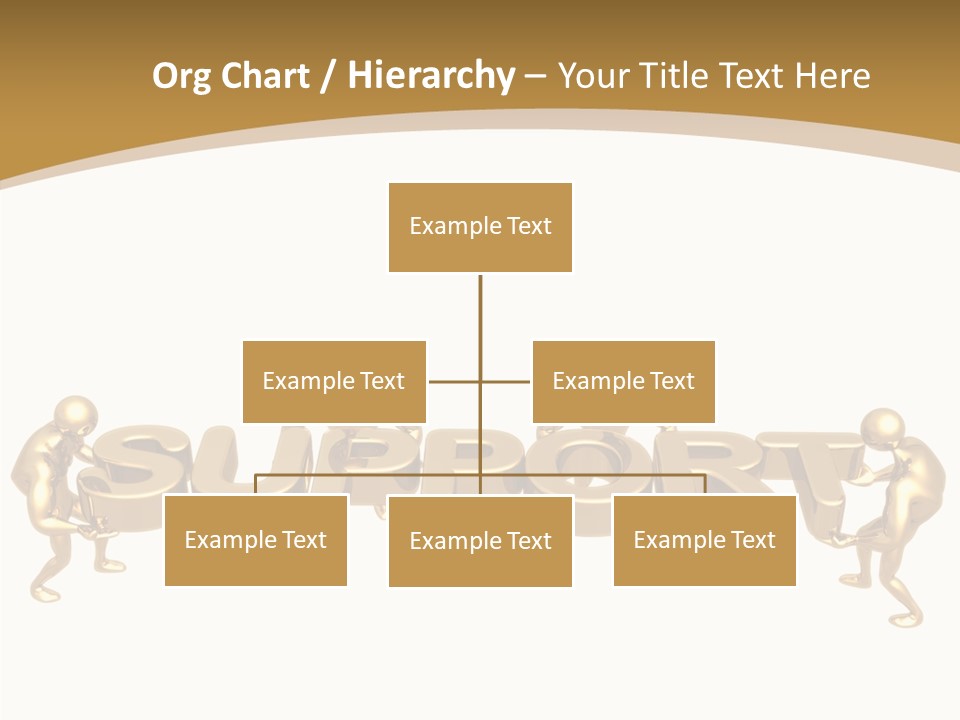 Org Chart / Hierarchy – Your Title Text Here

Example Text

Example Text

Example Text

SUPPORT

Example Text

Example Text

Example Text